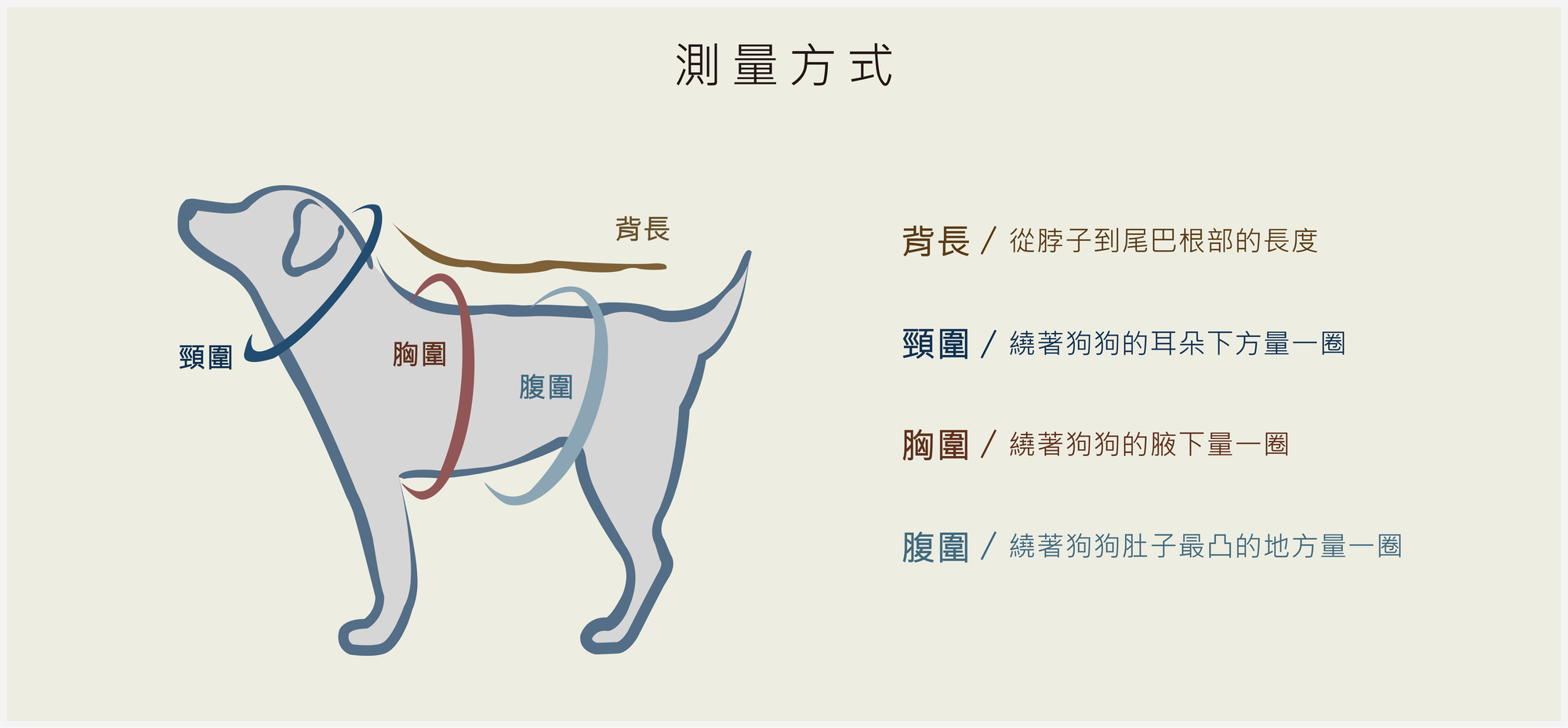 測量方式

背長

頸圍

胸圍

腹圍

背長 / 從脖子到尾巴根部的長度

頸圍 / 繞著狗狗的耳朵下方量一圈

胸圍 / 繞著狗狗的腋下量一圈

腹圍 / 繞著狗狗肚子最凸的地方量一圈